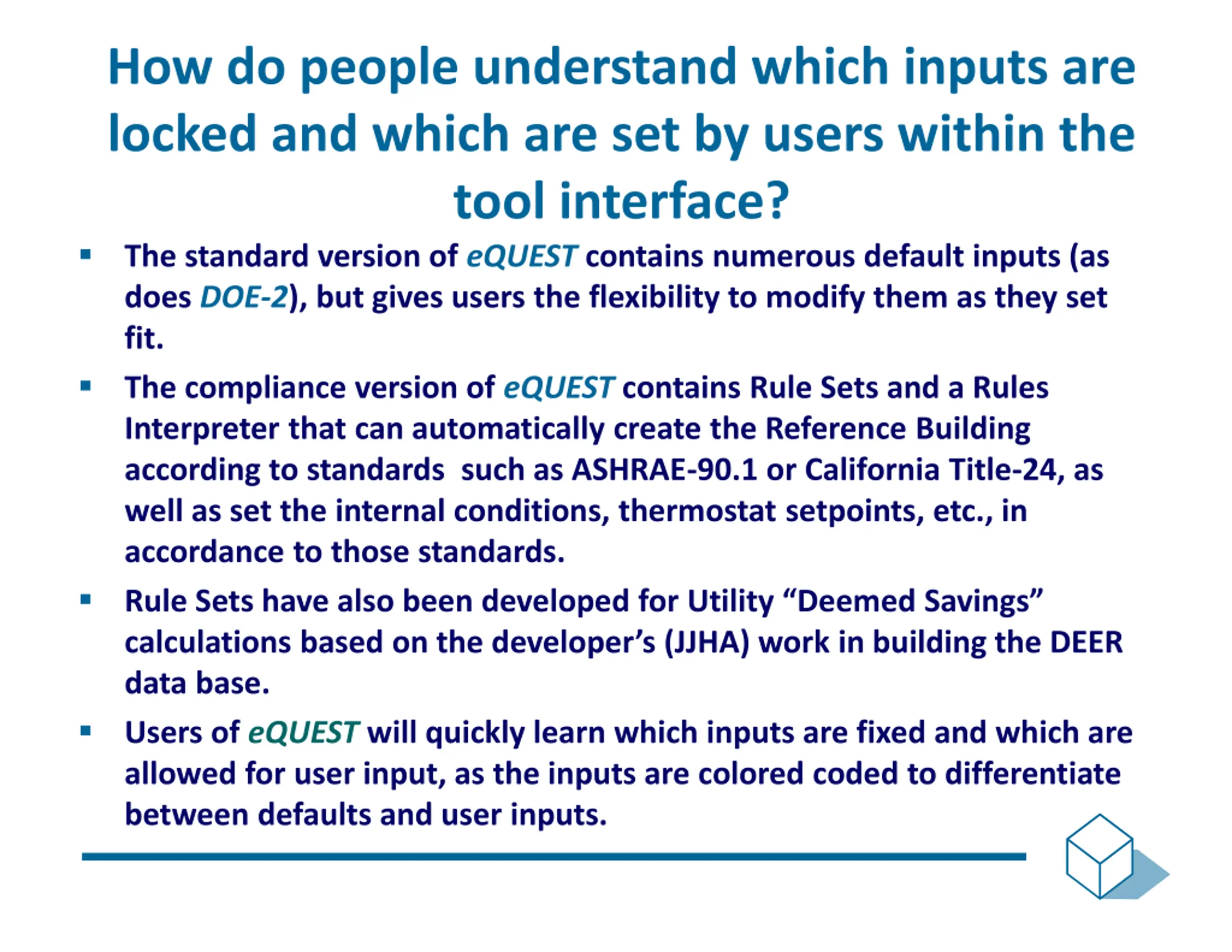 How do people understand which inputs are locked and which are set by users within the tool interface?

▪ The standard version of eQUEST contains numerous default inputs (as does DOE-2), but gives users the flexibility to modify them as they set fit.

▪ The compliance version of eQUEST contains Rule Sets and a Rules Interpreter that can automatically create the Reference Building according to standards  such as ASHRAE-90.1 or California Title-24, as well as set the internal conditions, thermostat setpoints, etc., in accordance to those standards.

▪ Rule Sets have also been developed for Utility “Deemed Savings” calculations based on the developer’s (JJHA) work in building the DEER data base.

▪ Users of eQUEST will quickly learn which inputs are fixed and which are allowed for user input, as the inputs are colored coded to differentiate between defaults and user inputs.